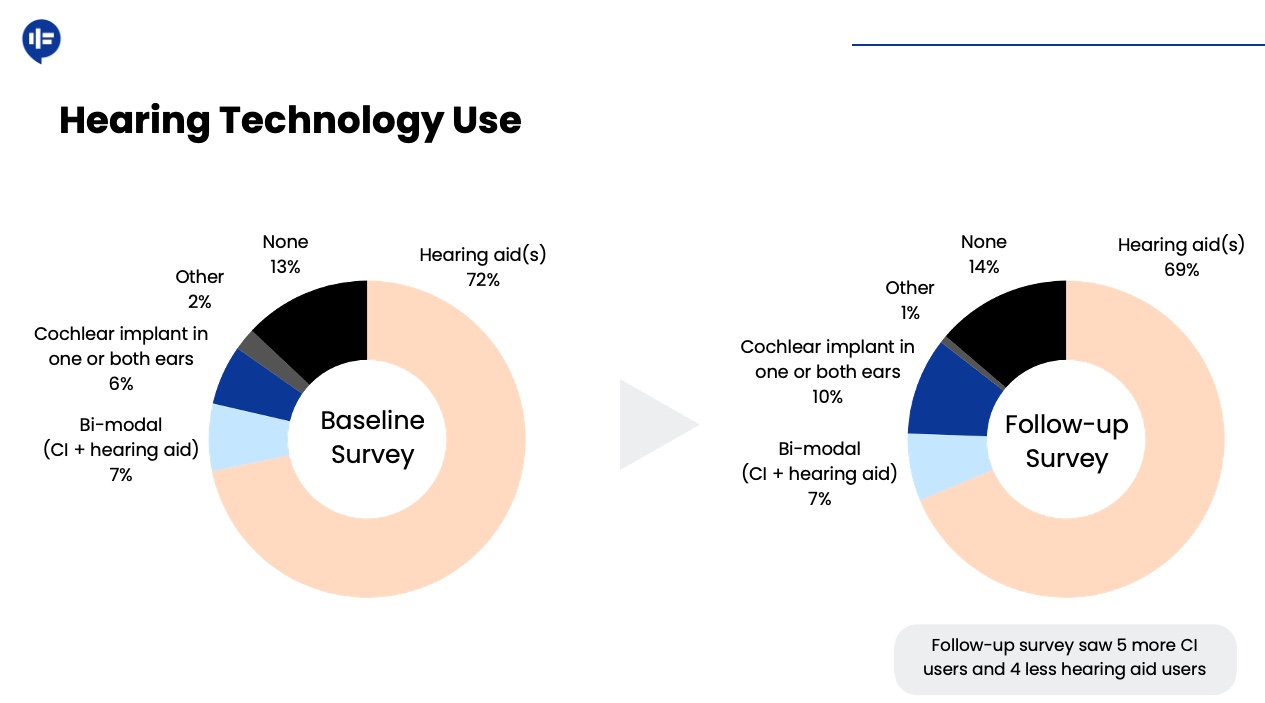 Hearing Technology Use

None
13%

Hearing aid(s)
72%

Other
2%

Cochlear implant in one or both ears
6%

Bi-modal
(CI + hearing aid)
7%

Baseline Survey

None
14%

Hearing aid(s)
69%

Other
1%

Cochlear implant in one or both ears
10%

Bi-modal
(CI + hearing aid)
7%

Follow-up Survey

Follow-up survey saw 5 more CI users and 4 less hearing aid users